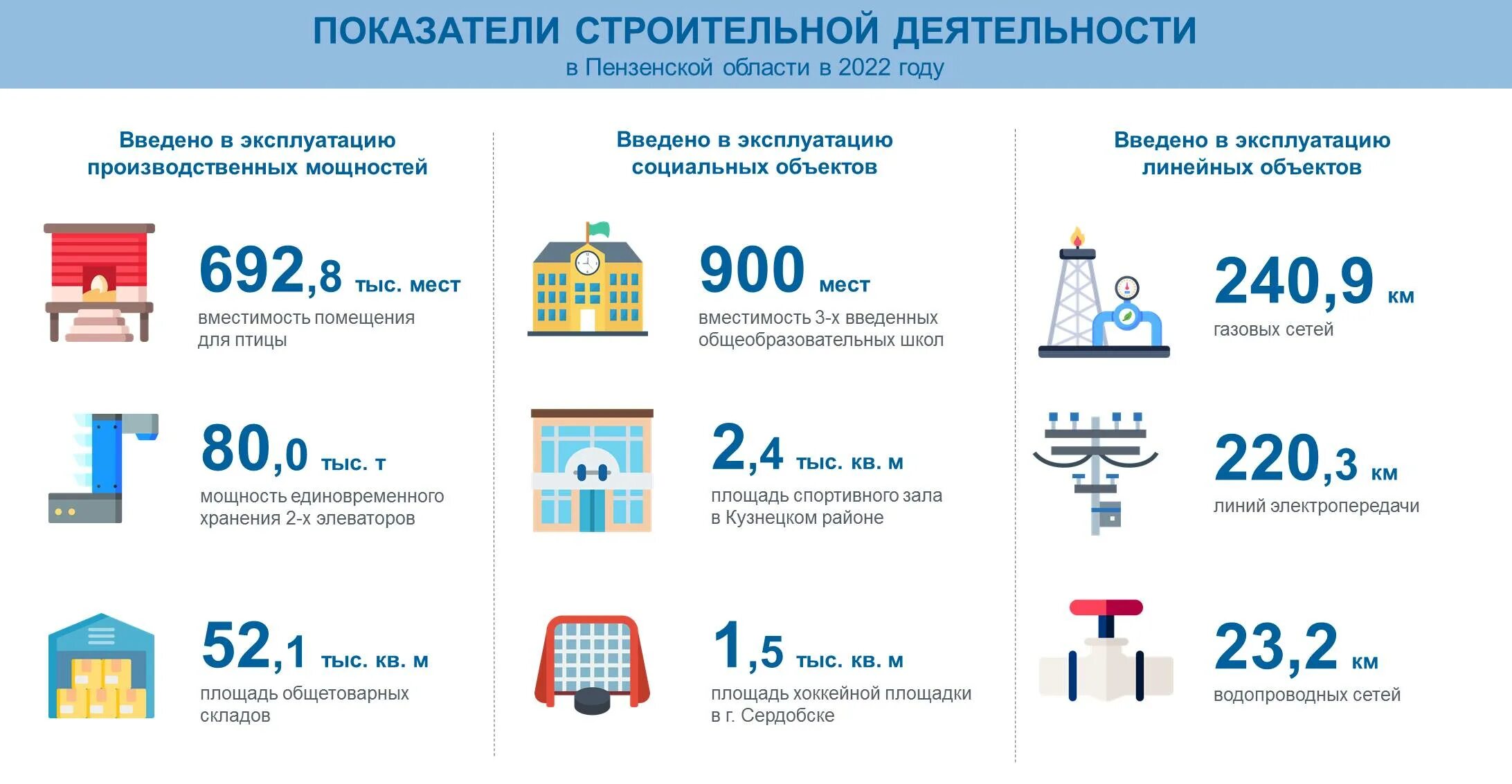 ПОКАЗАТЕЛИ СТРОИТЕЛЬНОЙ ДЕЯТЕЛЬНОСТИ
в Пензенской области в 2022 году

Введено в эксплуатацию производственных мощностей

692,8 тыс. мест
вместимость помещения для птицы

80,0 тыс. т
мощность единовременного хранения 2-х элеваторов

52,1 тыс. кв. м
площадь общетоварных складов

Введено в эксплуатацию социальных объектов

900 мест
вместимость 3-х введенных общеобразовательных школ

2,4 тыс. кв. м
площадь спортивного зала в Кузнецком районе

1,5 тыс. кв. м
площадь хоккейной площадки в г. Сердобске

Введено в эксплуатацию линейных объектов

240,9 км
газовых сетей

220,3 км
линий электропередачи

23,2 км
водопроводных сетей